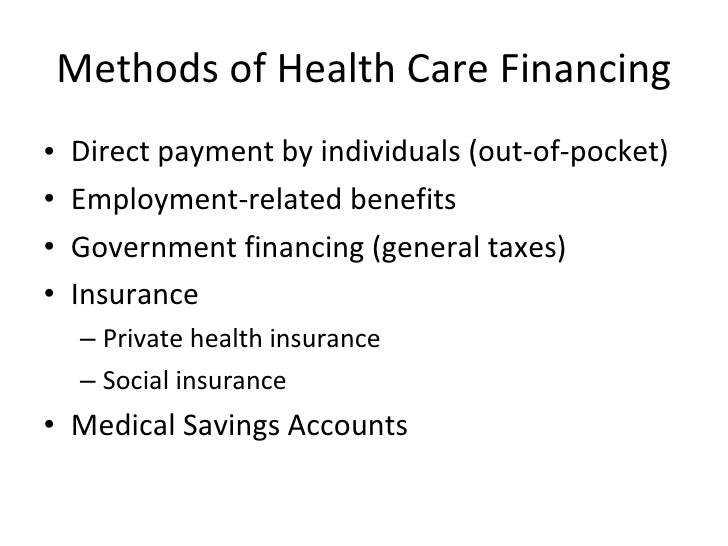 Methods of Health Care Financing

• Direct payment by individuals (out-of-pocket)
• Employment-related benefits
• Government financing (general taxes)
• Insurance
– Private health insurance
– Social insurance
• Medical Savings Accounts